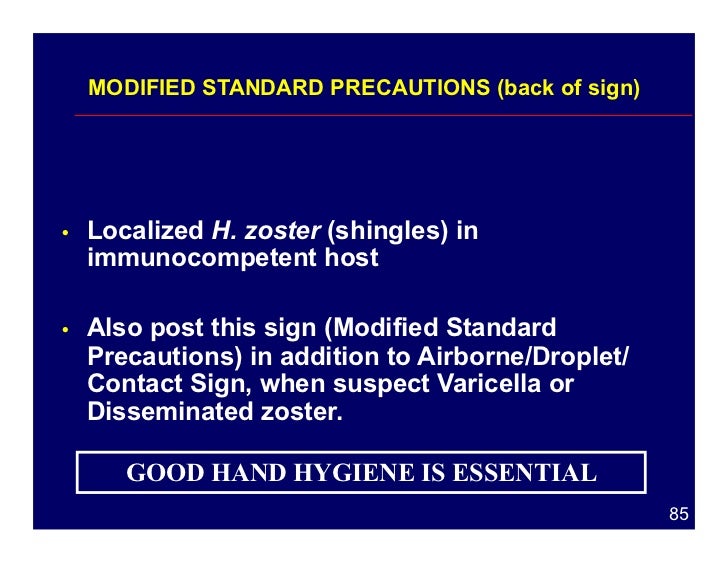 MODIFIED STANDARD PRECAUTIONS (back of sign)

• Localized H. zoster (shingles) in immunocompetent host

• Also post this sign (Modified Standard Precautions) in addition to Airborne/Droplet/Contact Sign, when suspect Varicella or Disseminated zoster.

GOOD HAND HYGIENE IS ESSENTIAL

85